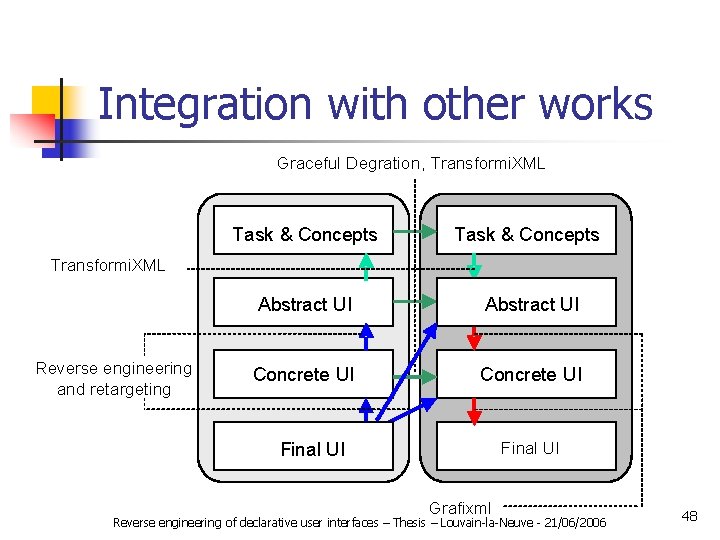 Integration with other works

Graceful Degration, TransformiXML

TransformiXML

Reverse engineering and retargeting

Task & Concepts

Abstract UI

Concrete UI

Final UI

Task & Concepts

Abstract UI

Concrete UI

Final UI

Grafixml

Reverse engineering of declarative user interfaces – Thesis – Louvain-la-Neuve - 21/06/2006

48